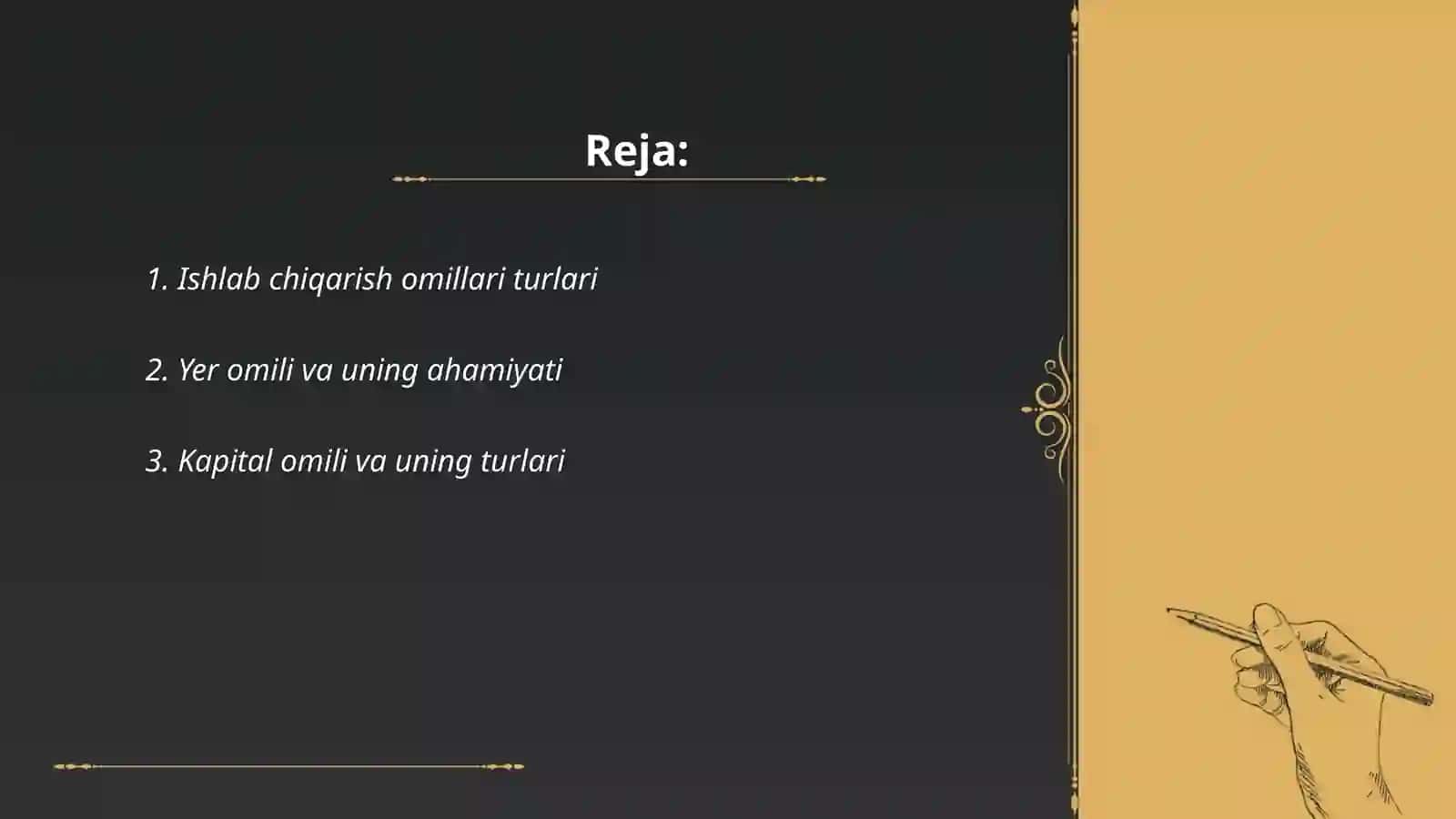 Reja:

1. Ishlab chiqarish omillari turlari

2. Yer omili va uning ahamiyati

3. Kapital omili va uning turlari